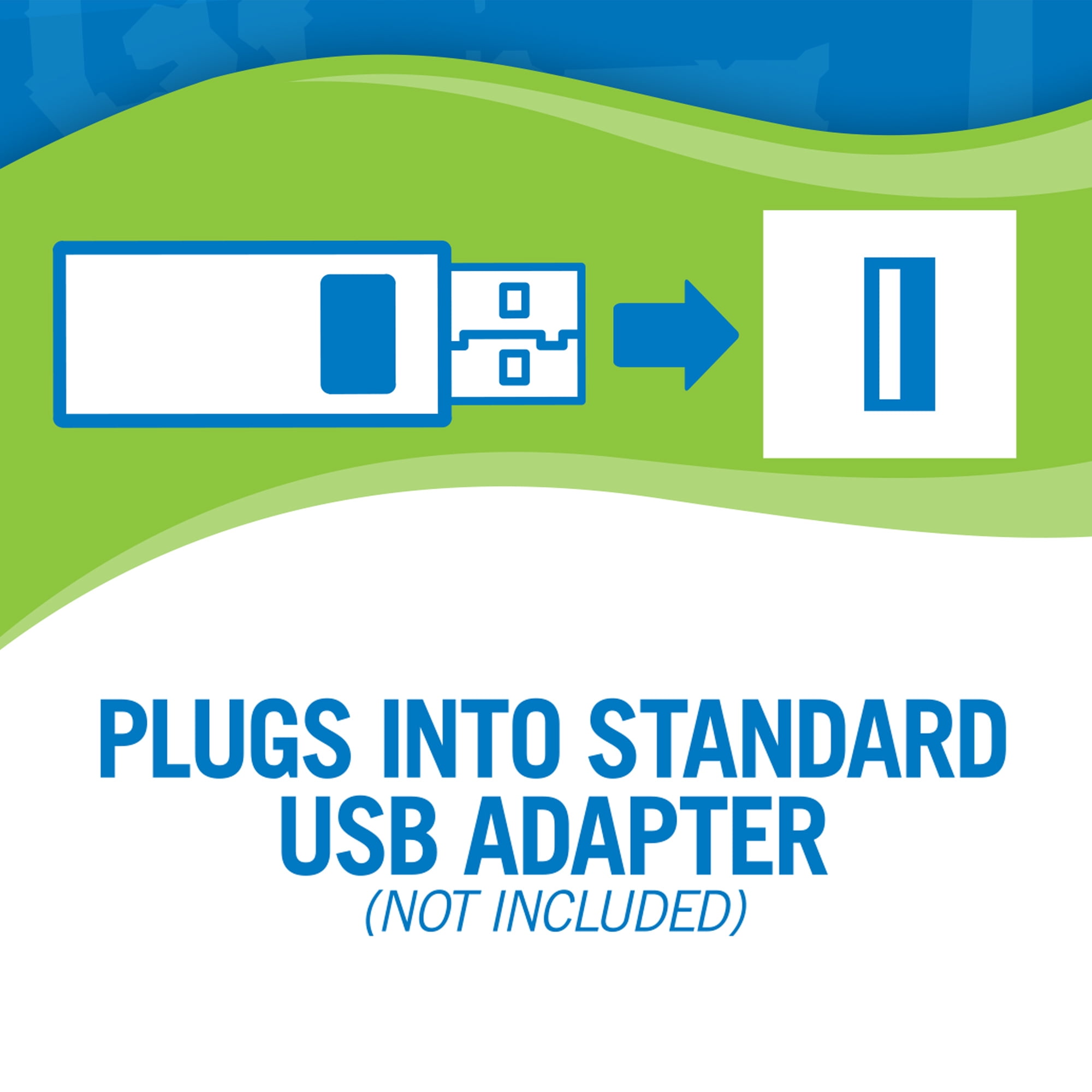 PLUGS INTO STANDARD USB ADAPTER
(NOT INCLUDED)